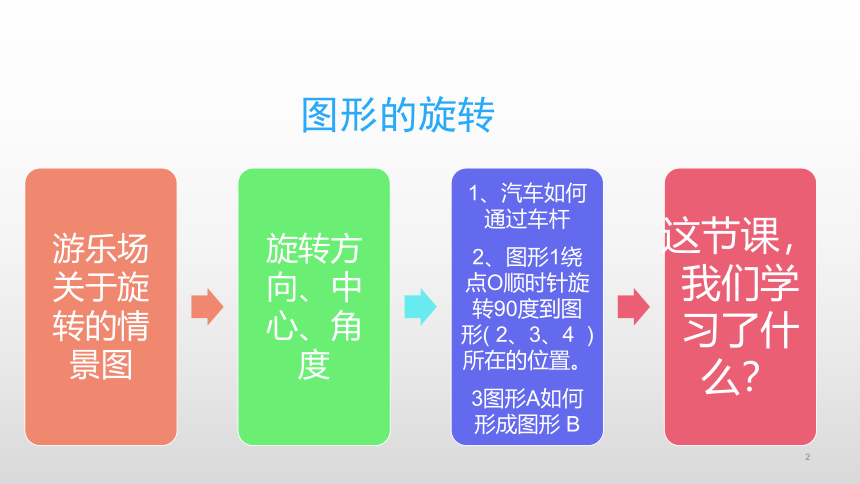 图形的旋转

游乐场关于旋转的情景图

旋转方向、中心、角度

1、汽车如何通过车杆

2、图形1绕点O顺时针旋转90度到图形( 2、3、4 ）所在的位置。

3图形A如何形成图形 B

这节课，我们学习了什么？

2